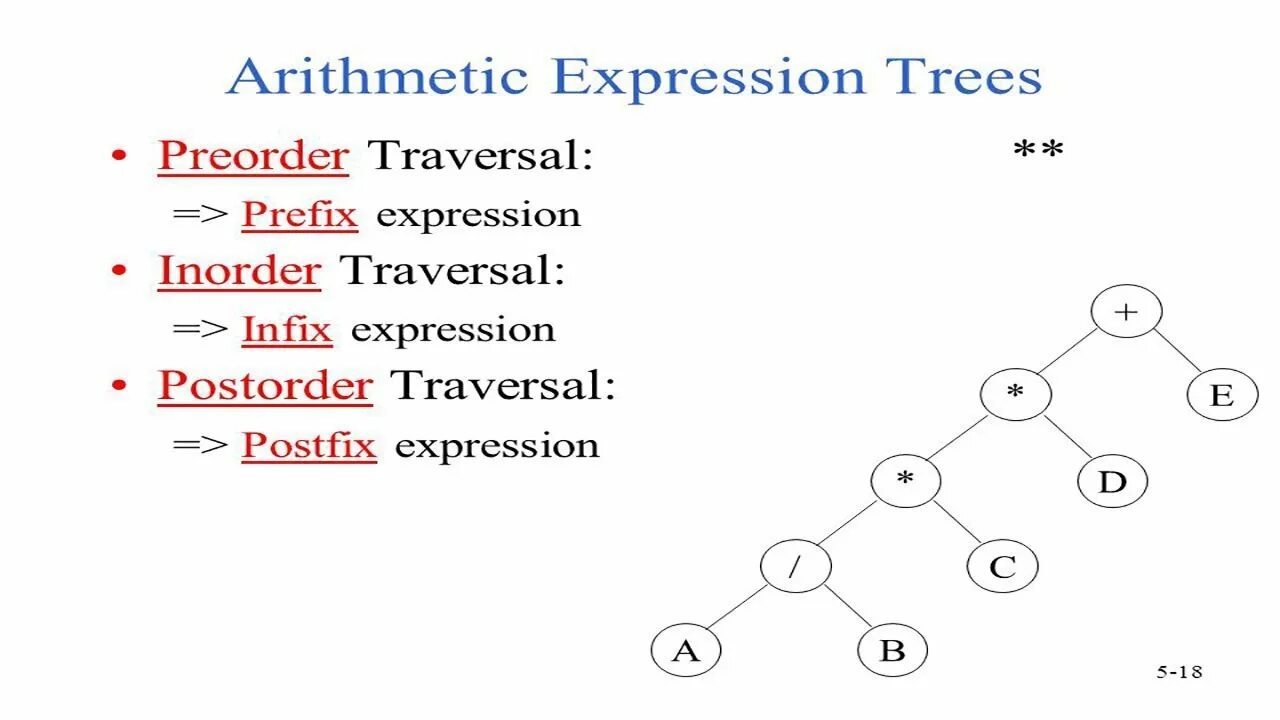 Arithmetic Expression Trees

• Preorder Traversal:

=> Prefix expression

• Inorder Traversal:

=> Infix expression

• Postorder Traversal:

=> Postfix expression

**

+

*

E

*

D

/

C

A

B

5-18